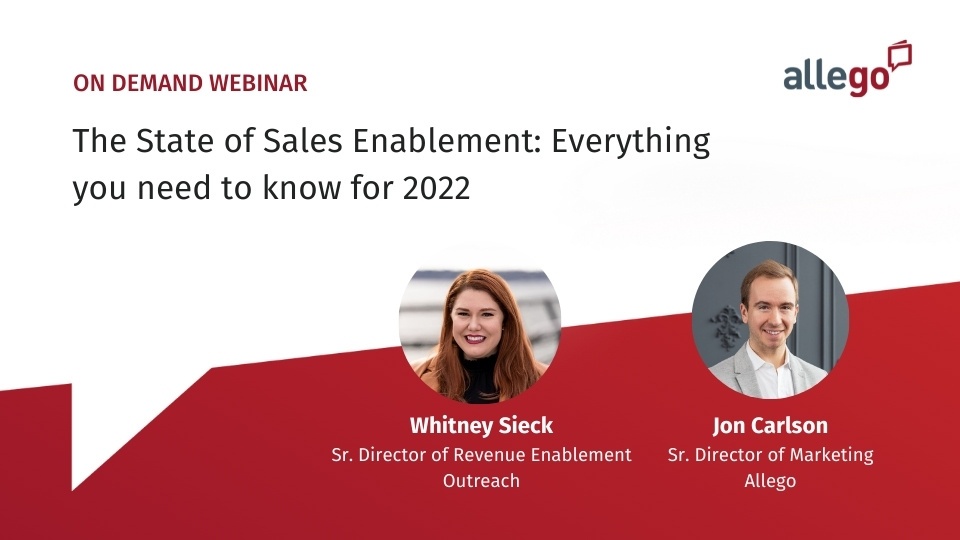 ON DEMAND WEBINAR

allego

The State of Sales Enablement: Everything you need to know for 2022

Whitney Sieck
Sr. Director of Revenue Enablement
Outreach

Jon Carlson
Sr. Director of Marketing
Allego